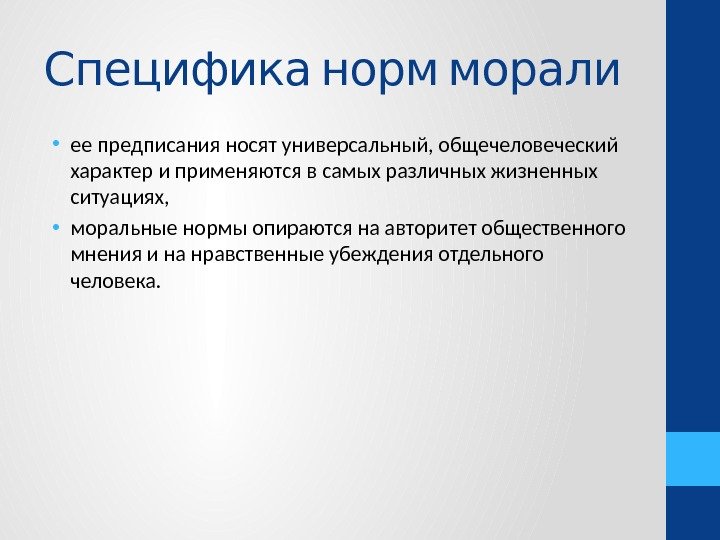 Специфика норм морали

• ее предписания носят универсальный, общечеловеческий характер и применяются в самых различных жизненных ситуациях,

• моральные нормы опираются на авторитет общественного мнения и на нравственные убеждения отдельного человека.